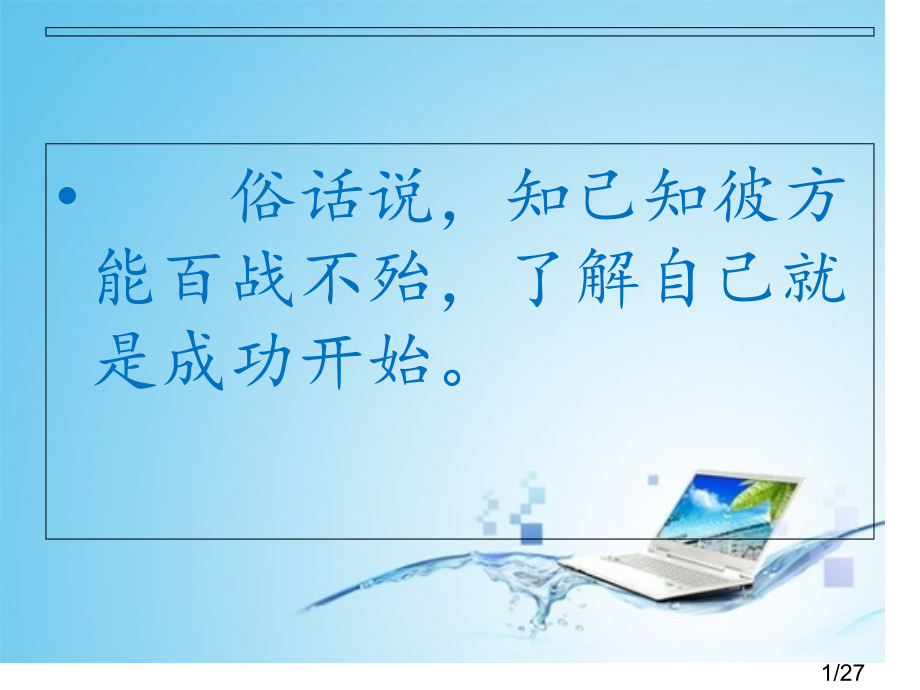 • 俗话说，知己知彼方能百战不殆，了解自己就是成功开始。

1/27